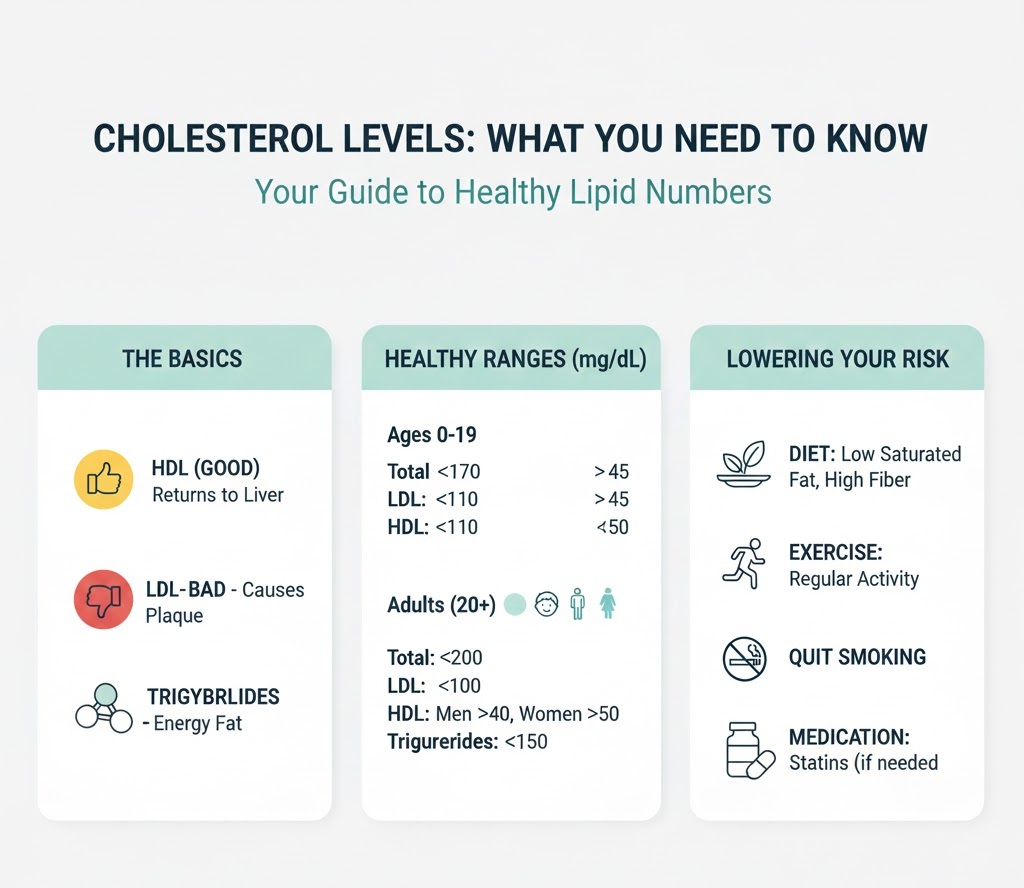 CHOLESTEROL LEVELS: WHAT YOU NEED TO KNOW
Your Guide to Healthy Lipid Numbers

THE BASICS

HDL (GOOD)
Returns to Liver

LDL-BAD - Causes Plaque

TRIGYBRLIDES
- Energy Fat

HEALTHY RANGES (mg/dL)

Ages 0-19
Total <170 >45
LDL: <110 >45
HDL: <110 <50

Adults (20+)

Total: <200
LDL: <100
HDL: Men >40, Women >50
Trigurerides: <150

LOWERING YOUR RISK

DIET: Low Saturated Fat, High Fiber

EXERCISE: Regular Activity

QUIT SMOKING

MEDICATION: Statins (if needed